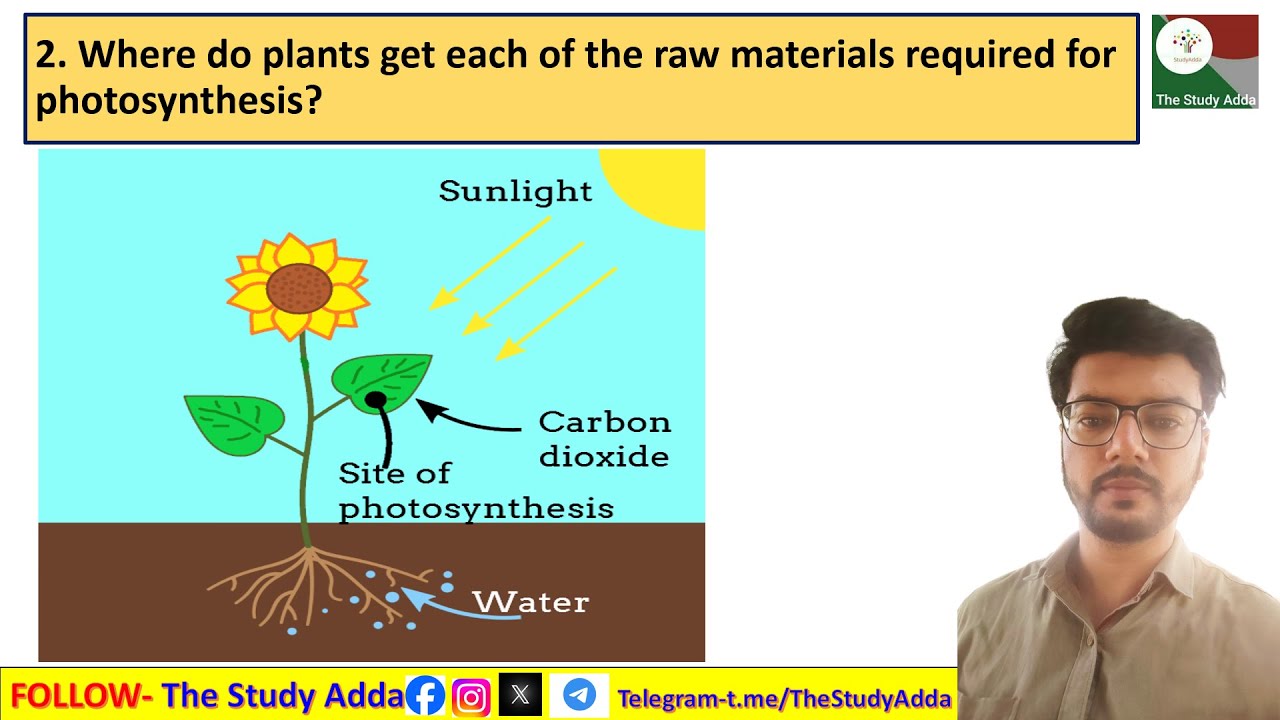 2. Where do plants get each of the raw materials required for photosynthesis?

StudyAdda
The Study Adda

Sunlight

Carbon dioxide

Site of photosynthesis

Water

FOLLOW- The Study Adda

Telegram-t.me/TheStudyAdda